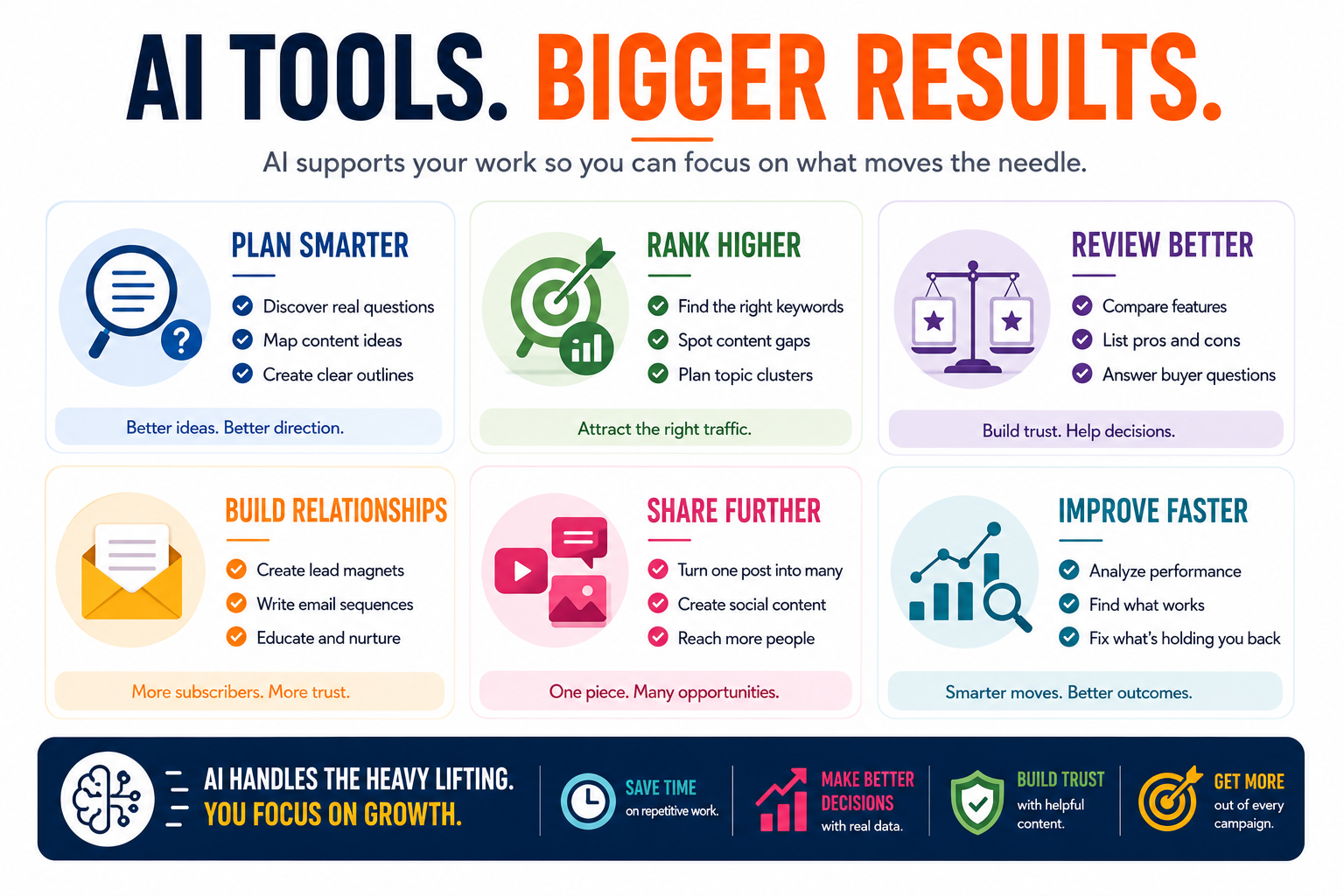 AI TOOLS. BIGGER RESULTS.

AI supports your work so you can focus on what moves the needle.

PLAN SMARTER

Discover real questions
Map content ideas
Create clear outlines

Better ideas. Better direction.

RANK HIGHER

Find the right keywords
Spot content gaps
Plan topic clusters

Attract the right traffic.

REVIEW BETTER

Compare features
List pros and cons
Answer buyer questions

Build trust. Help decisions.

BUILD RELATIONSHIPS

Create lead magnets
Write email sequences
Educate and nurture

More subscribers. More trust.

SHARE FURTHER

Turn one post into many
Create social content
Reach more people

One piece. Many opportunities.

IMPROVE FASTER

Analyze performance
Find what works
Fix what's holding you back

Smarter moves. Better outcomes.

AI HANDLES THE HEAVY LIFTING. YOU FOCUS ON GROWTH.

SAVE TIME on repetitive work.

MAKE BETTER DECISIONS with real data.

BUILD TRUST with helpful content.

GET MORE out of every campaign.